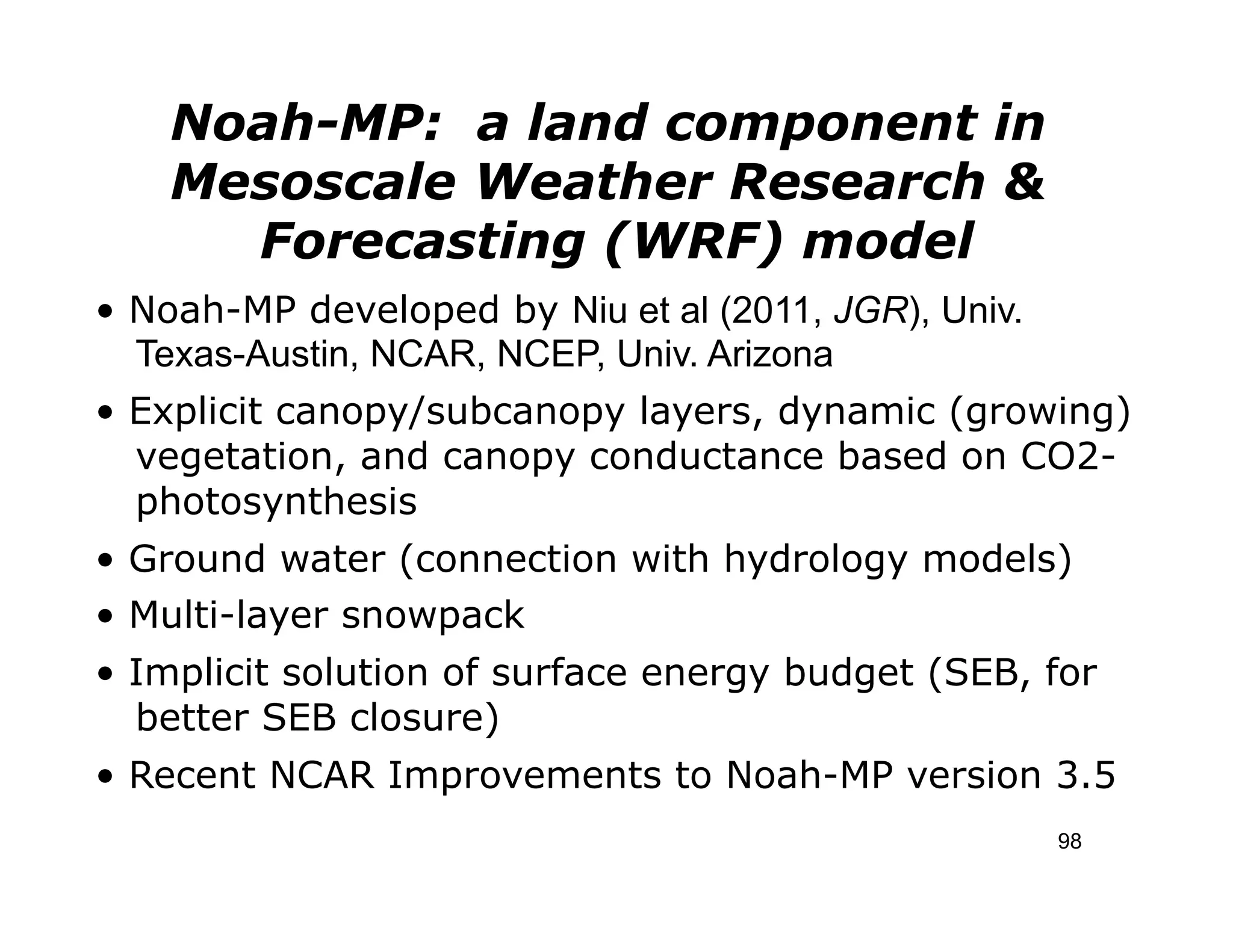 Noah-MP: a land component in Mesoscale Weather Research & Forecasting (WRF) model

• Noah-MP developed by Niu et al (2011, JGR), Univ. Texas-Austin, NCAR, NCEP, Univ. Arizona
• Explicit canopy/subcanopy layers, dynamic (growing) vegetation, and canopy conductance based on CO2-photosynthesis
• Ground water (connection with hydrology models)
• Multi-layer snowpack
• Implicit solution of surface energy budget (SEB, for better SEB closure)
• Recent NCAR Improvements to Noah-MP version 3.5

98